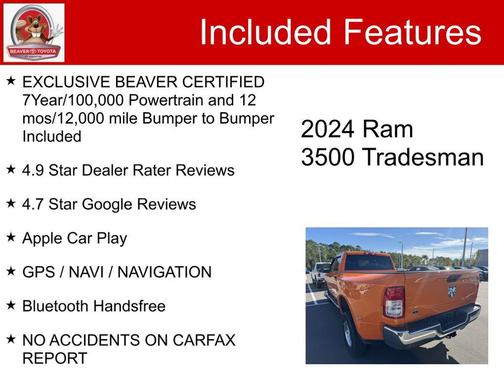 BEAVER TOYOTA

Included Features

★ EXCLUSIVE BEAVER CERTIFIED 7Year/100,000 Powertrain and 12 mos/12,000 mile Bumper to Bumper Included

★ 4.9 Star Dealer Rater Reviews

★ 4.7 Star Google Reviews

★ Apple Car Play

★ GPS / NAVI / NAVIGATION

★ Bluetooth Handsfree

★ NO ACCIDENTS ON CARFAX REPORT

2024 Ram 3500 Tradesman